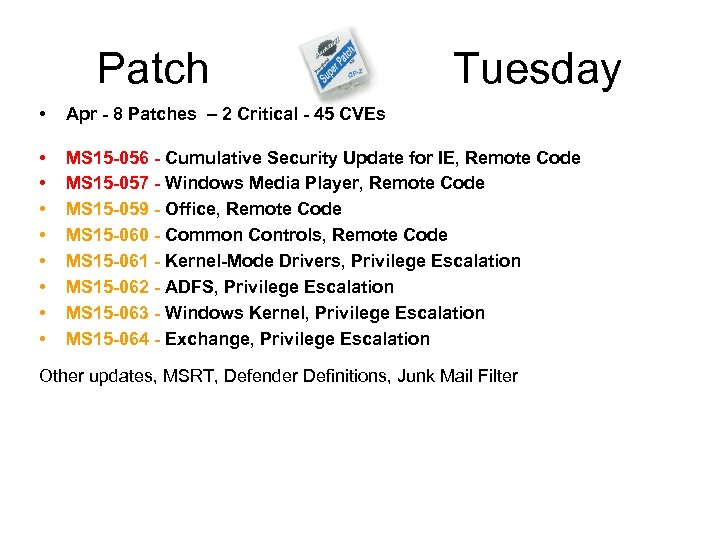 Patch Super Patch GP-2 Tuesday

• Apr - 8 Patches – 2 Critical - 45 CVEs

• MS15-056 - Cumulative Security Update for IE, Remote Code
• MS15-057 - Windows Media Player, Remote Code
• MS15-059 - Office, Remote Code
• MS15-060 - Common Controls, Remote Code
• MS15-061 - Kernel-Mode Drivers, Privilege Escalation
• MS15-062 - ADFS, Privilege Escalation
• MS15-063 - Windows Kernel, Privilege Escalation
• MS15-064 - Exchange, Privilege Escalation

Other updates, MSRT, Defender Definitions, Junk Mail Filter